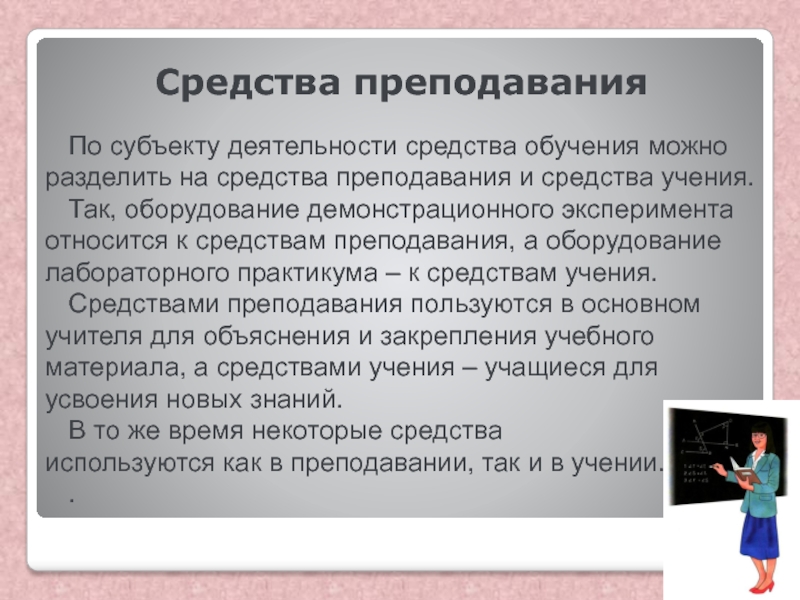 Средства преподавания

По субъекту деятельности средства обучения можно разделить на средства преподавания и средства учения.

Так, оборудование демонстрационного эксперимента относится к средствам преподавания, а оборудование лабораторного практикума – к средствам учения.

Средствами преподавания пользуются в основном учителя для объяснения и закрепления учебного материала, а средствами учения – учащиеся для усвоения новых знаний.

В то же время некоторые средства используются как в преподавании, так и в учении.

.